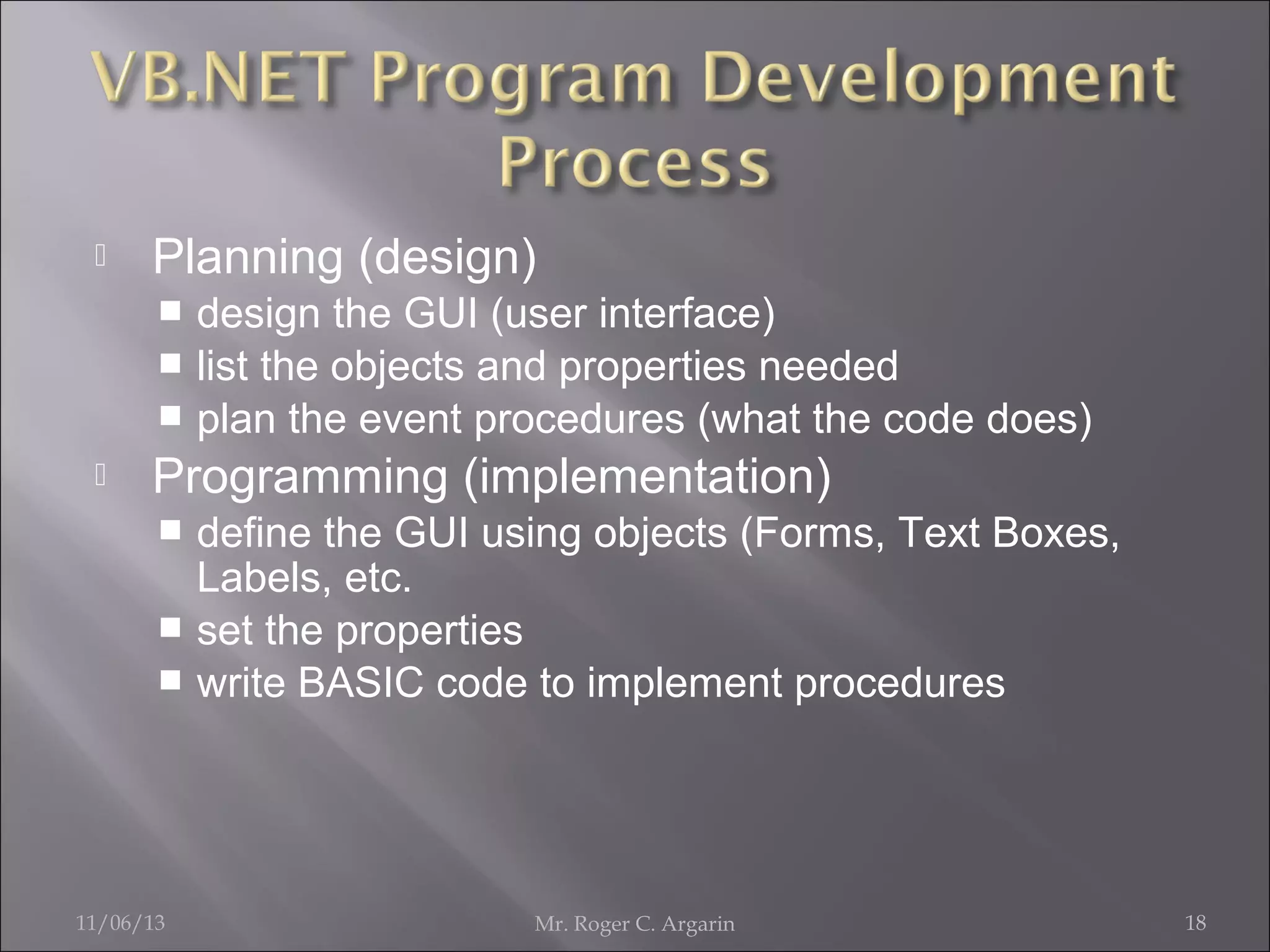 VB.NET Program Development Process

Planning (design)

- design the GUI (user interface)
- list the objects and properties needed
- plan the event procedures (what the code does)

Programming (implementation)

- define the GUI using objects (Forms, Text Boxes, Labels, etc.
- set the properties
- write BASIC code to implement procedures

11/06/13 Mr. Roger C. Argarin 18